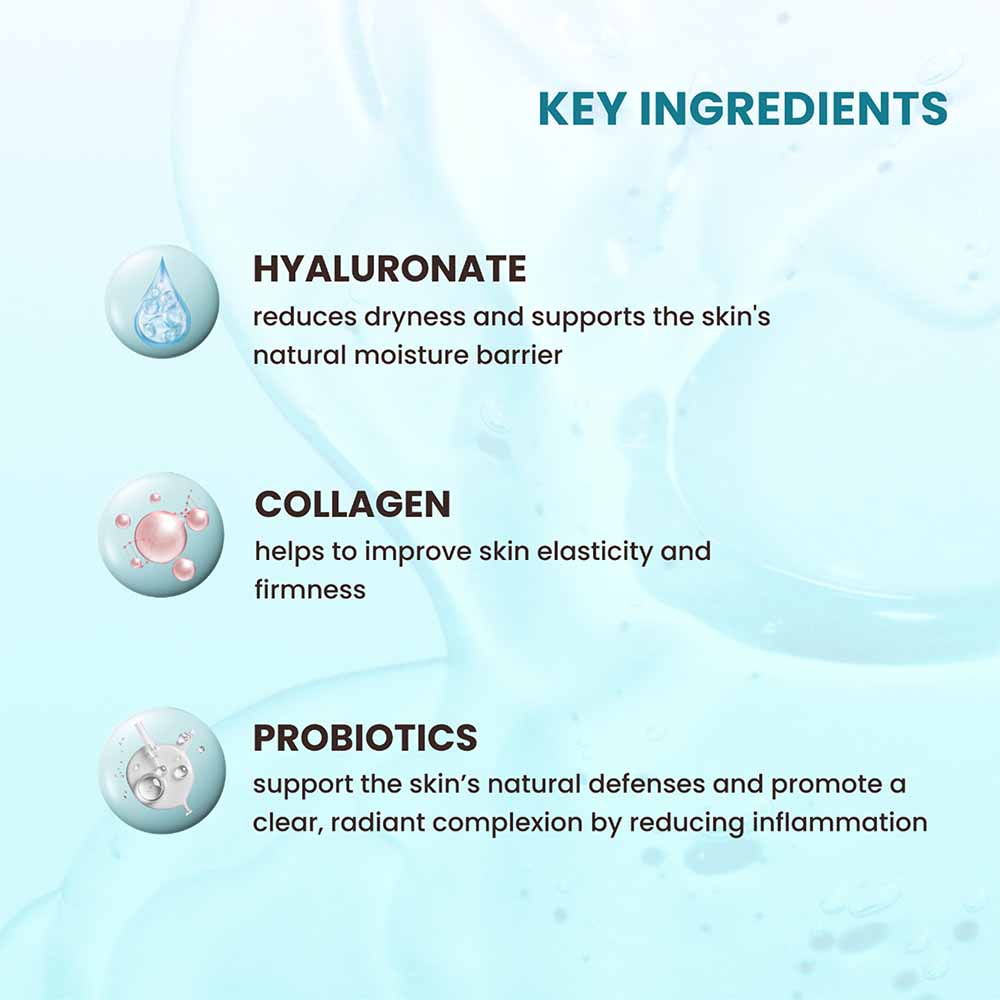 KEY INGREDIENTS

HYALURONATE
reduces dryness and supports the skin's natural moisture barrier

COLLAGEN
helps to improve skin elasticity and firmness

PROBIOTICS
support the skin’s natural defenses and promote a clear, radiant complexion by reducing inflammation